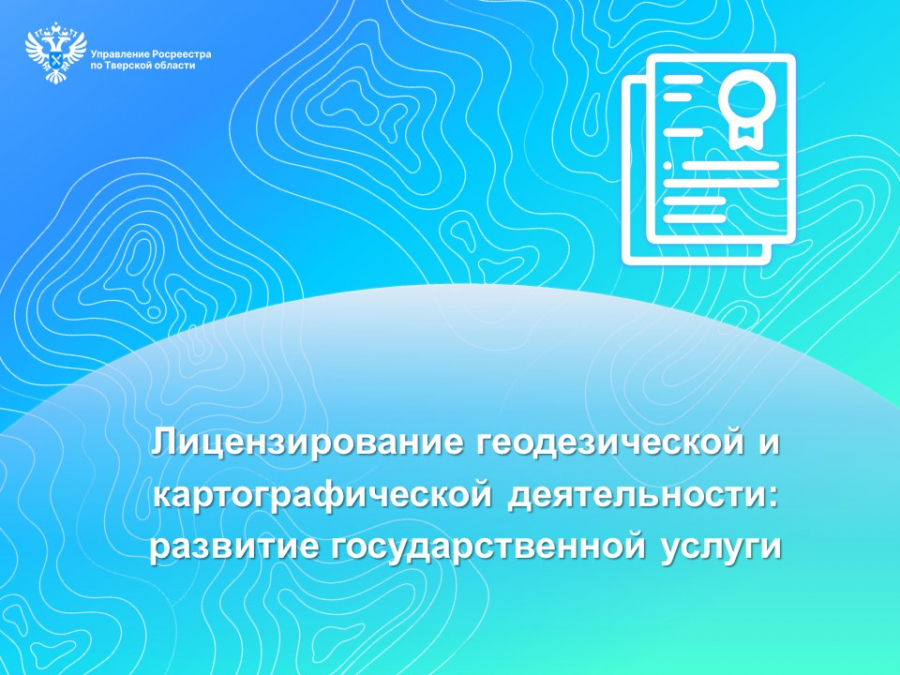 Управление Росреестра по Тверской области

Лицензирование геодезической и картографической деятельности: развитие государственной услуги